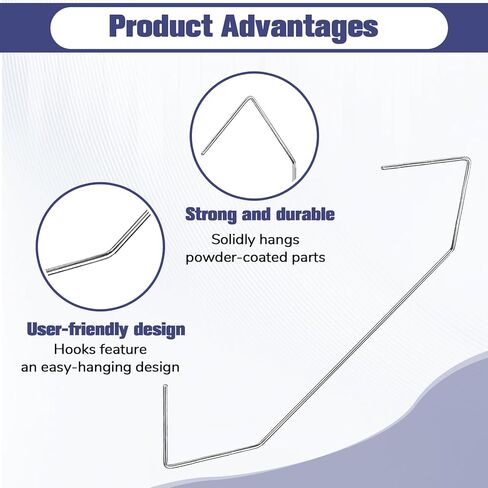 Product Advantages

Strong and durable
Solidly hangs powder-coated parts

User-friendly design
Hooks feature an easy-hanging design